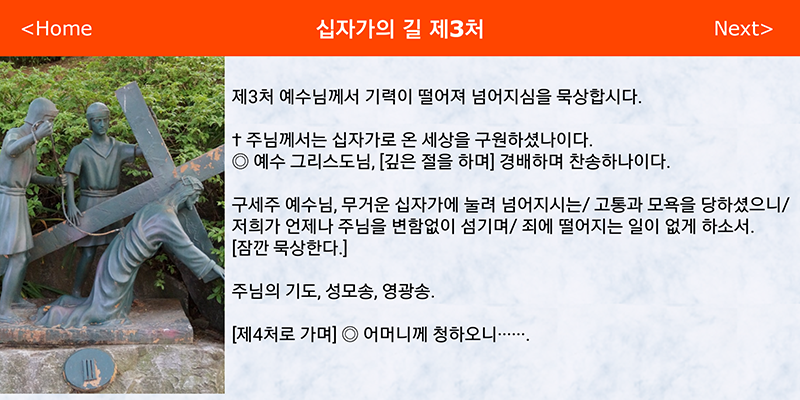 <Home
십자가의 길 제3처
Next>

제3처 예수님께서 기력이 떨어져 넘어지심을 묵상합시다.

† 주님께서는 십자가로 온 세상을 구원하셨나이다.
◎ 예수 그리스도님, [깊은 절을 하며] 경배하며 찬송하나이다.

구세주 예수님, 무거운 십자가에 눌려 넘어지시는/ 고통과 모욕을 당하셨으니/ 저희가 언제나 주님을 변함없이 섬기며/ 죄에 떨어지는 일이 없게 하소서.
[잠깐 묵상한다.]

주님의 기도, 성모송, 영광송.

[제4처로 가며] ◎ 어머니께 청하오니…….